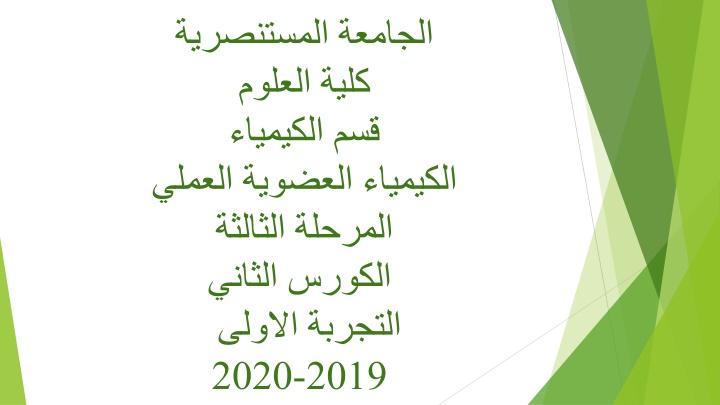 الجامعة المستنصرية
كلية العلوم
قسم الكيمياء
الكيمياء العضوية العملي
المرحلة الثالثة
الكورس الثاني
التجربة الاولى
2020-2019